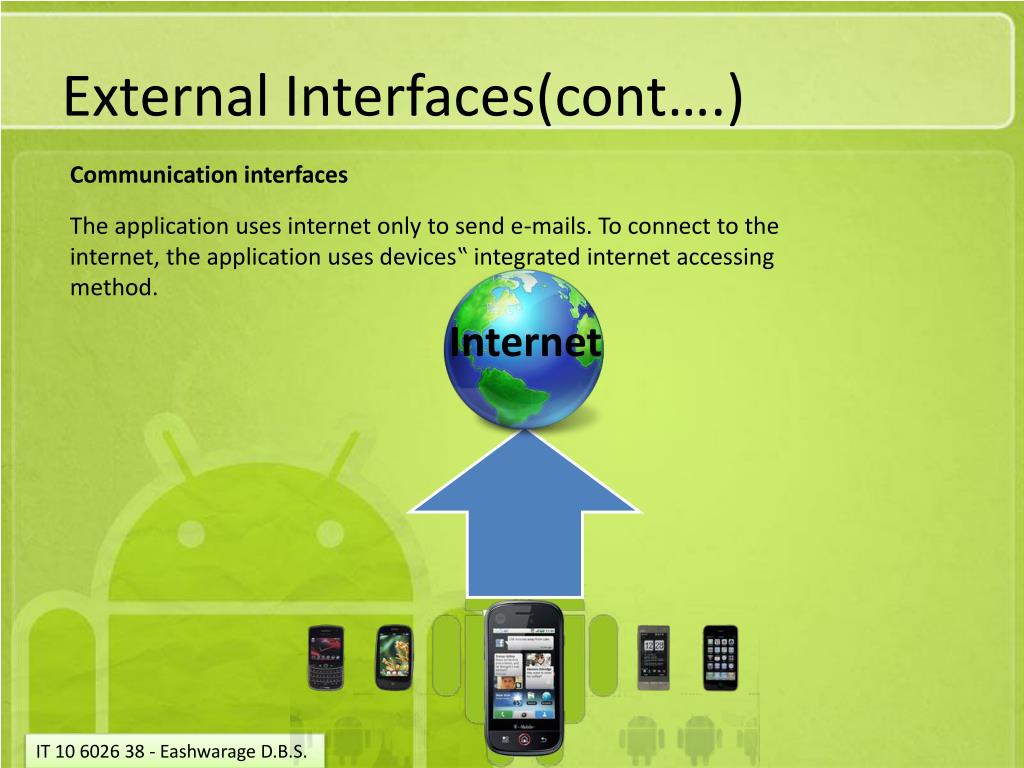 External Interfaces(cont….)

Communication interfaces

The application uses internet only to send e-mails. To connect to the internet, the application uses devices‟ integrated internet accessing method.

Internet

IT 10 6026 38 - Eashwarage D.B.S.